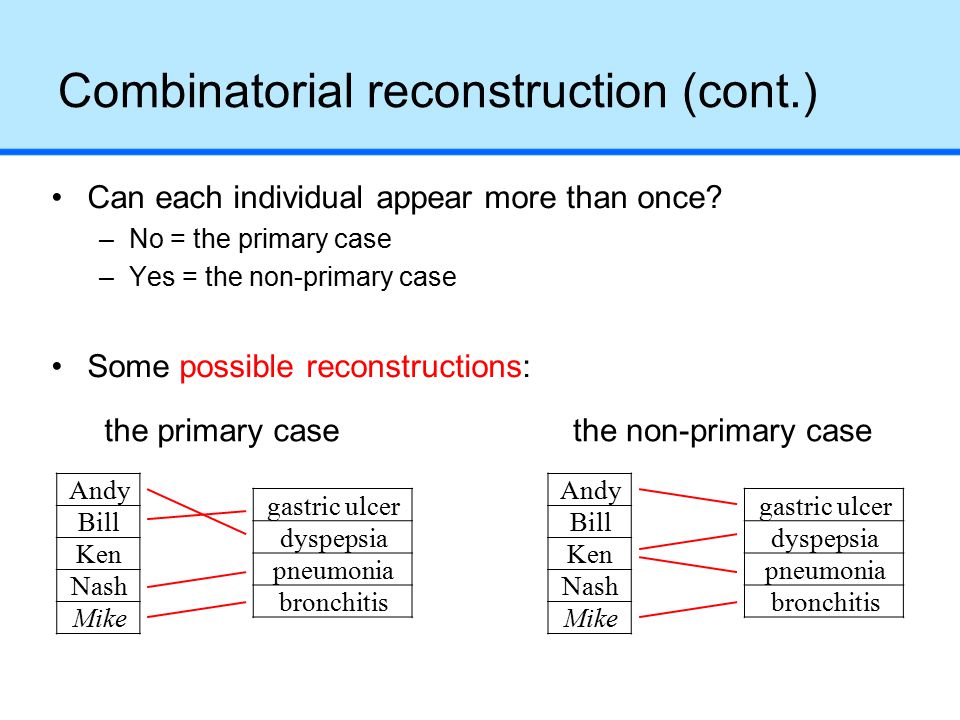 Combinatorial reconstruction (cont.)

• Can each individual appear more than once?
– No = the primary case
– Yes = the non-primary case

• Some possible reconstructions:

the primary case

| Andy |
|---|
| Bill |
| Ken |
| Nash |
| Mike |

| gastric ulcer |
|---|
| dyspepsia |
| pneumonia |
| bronchitis |

the non-primary case

| Andy |
|---|
| Bill |
| Ken |
| Nash |
| Mike |

| gastric ulcer |
|---|
| dyspepsia |
| pneumonia |
| bronchitis |